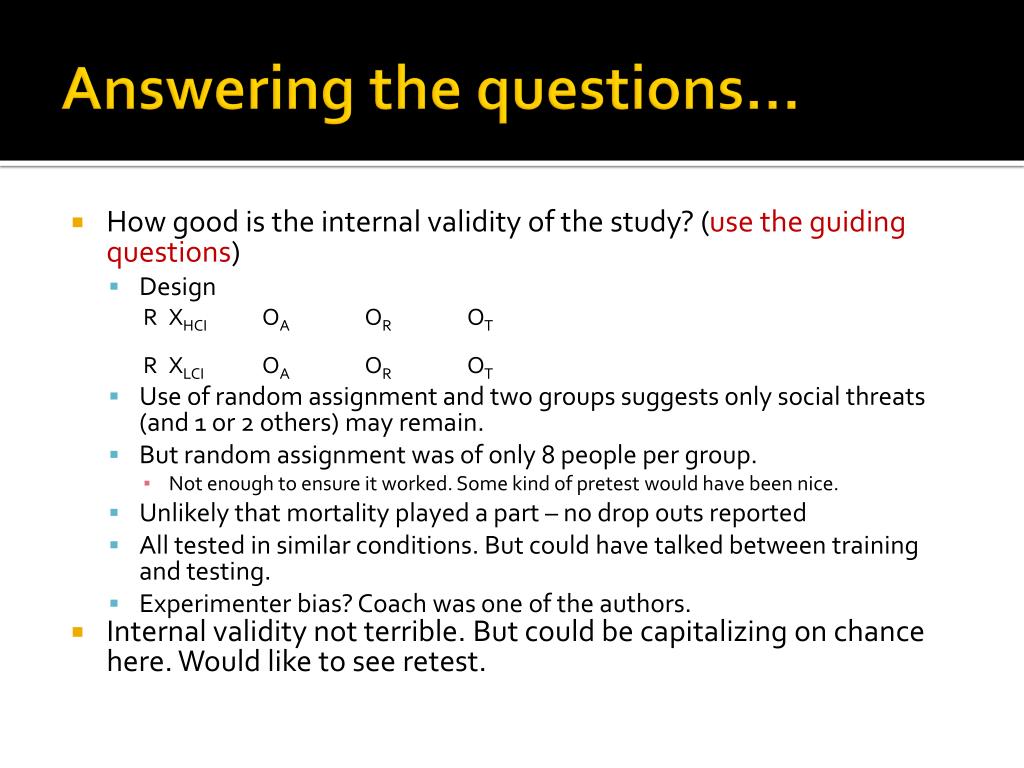 Answering the questions…

How good is the internal validity of the study? (use the guiding questions)

Design

R $X_{HCI}$ $O_A$ $O_R$ $O_T$

R $X_{LCI}$ $O_A$ $O_R$ $O_T$

Use of random assignment and two groups suggests only social threats (and 1 or 2 others) may remain.

But random assignment was of only 8 people per group.

Not enough to ensure it worked. Some kind of pretest would have been nice.

Unlikely that mortality played a part – no drop outs reported

All tested in similar conditions. But could have talked between training and testing.

Experimenter bias? Coach was one of the authors.

Internal validity not terrible. But could be capitalizing on chance here. Would like to see retest.